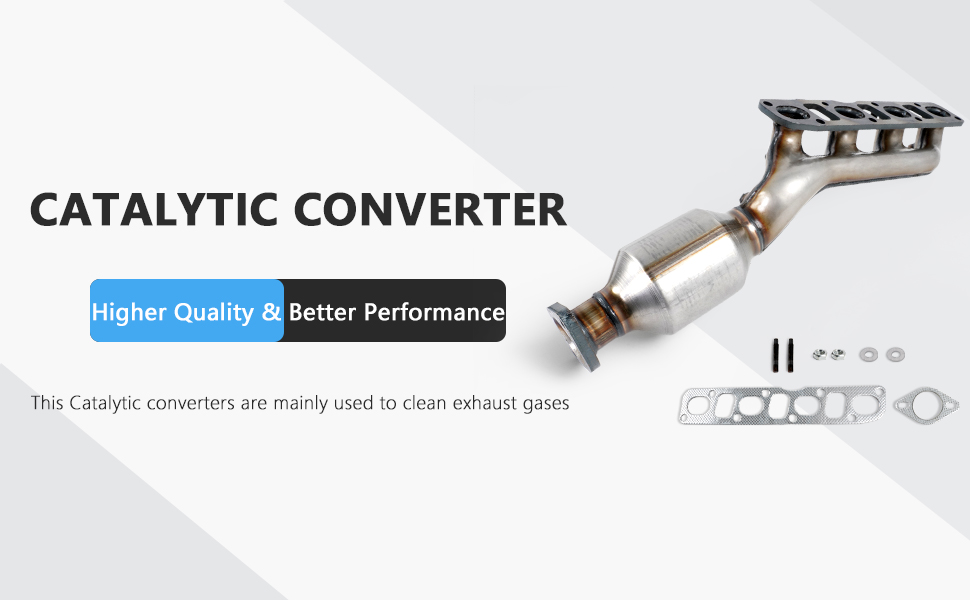 CATALYTIC CONVERTER

Higher Quality & Better Performance

This Catalytic converters are mainly used to clean exhaust gases